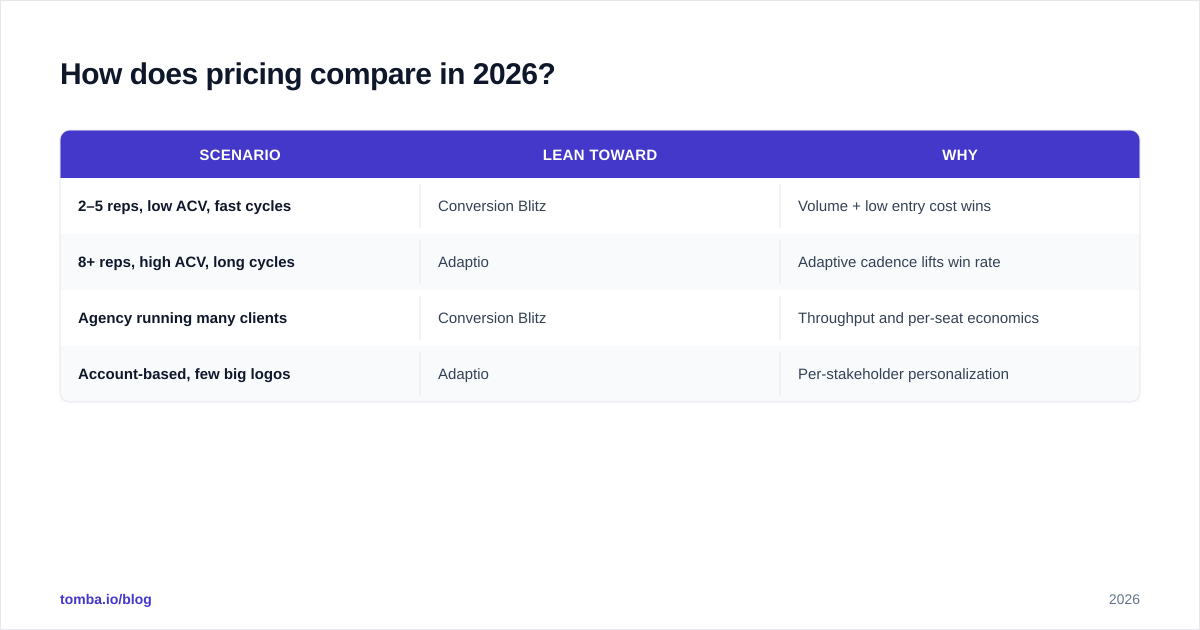 How does pricing compare in 2026?

| SCENARIO | LEAN TOWARD | WHY |
|---|---|---|
| 2–5 reps, low ACV, fast cycles | Conversion Blitz | Volume + low entry cost wins |
| 8+ reps, high ACV, long cycles | Adaptio | Adaptive cadence lifts win rate |
| Agency running many clients | Conversion Blitz | Throughput and per-seat economics |
| Account-based, few big logos | Adaptio | Per-stakeholder personalization |

tomba.io/blog

2026